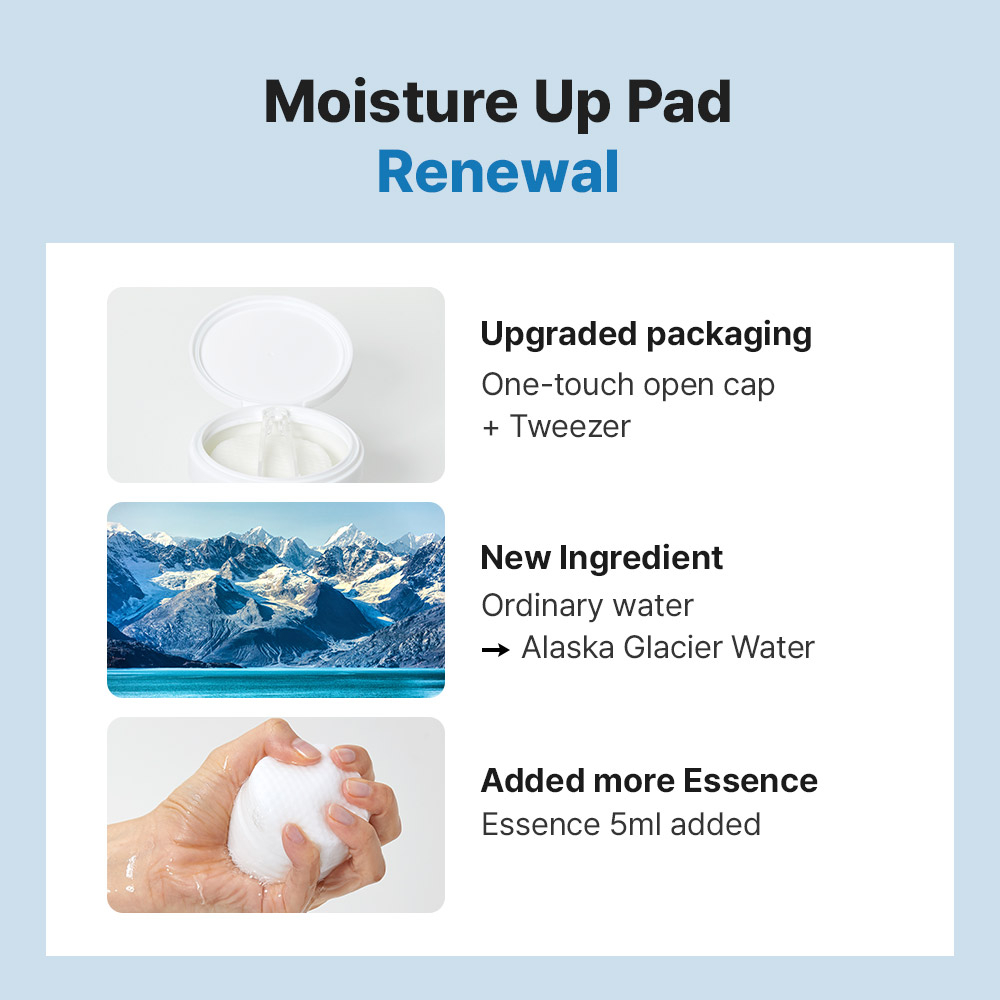 Moisture Up Pad
Renewal

Upgraded packaging
One-touch open cap
+ Tweezer

New Ingredient
Ordinary water
→ Alaska Glacier Water

Added more Essence
Essence 5ml added